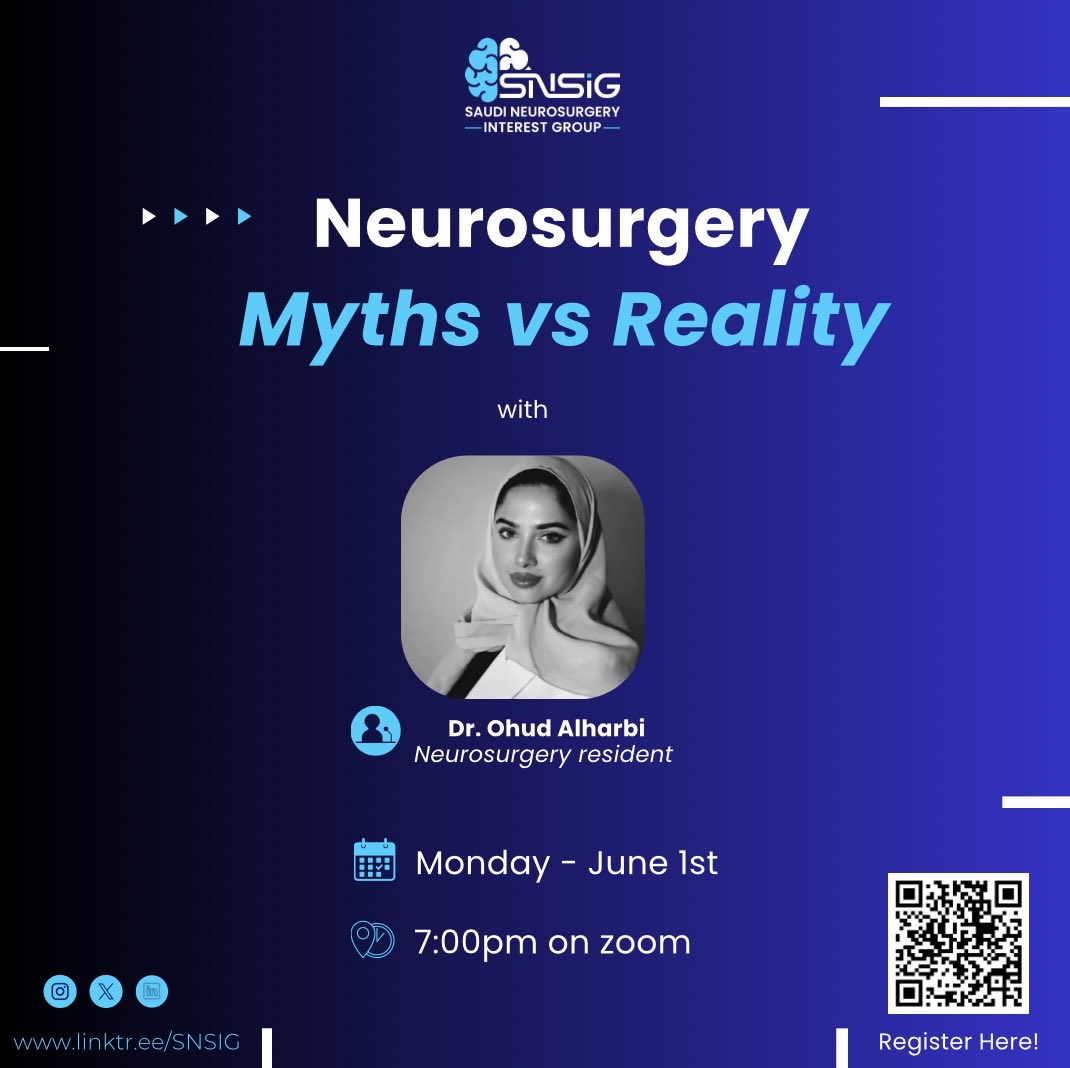 SNSIG
SAUDI NEUROSURGERY
INTEREST GROUP

Neurosurgery
Myths vs Reality

with

Dr. Ohud Alharbi
Neurosurgery resident

Monday - June 1st

7:00pm on zoom

www.linktr.ee/SNSIG

Register Here!